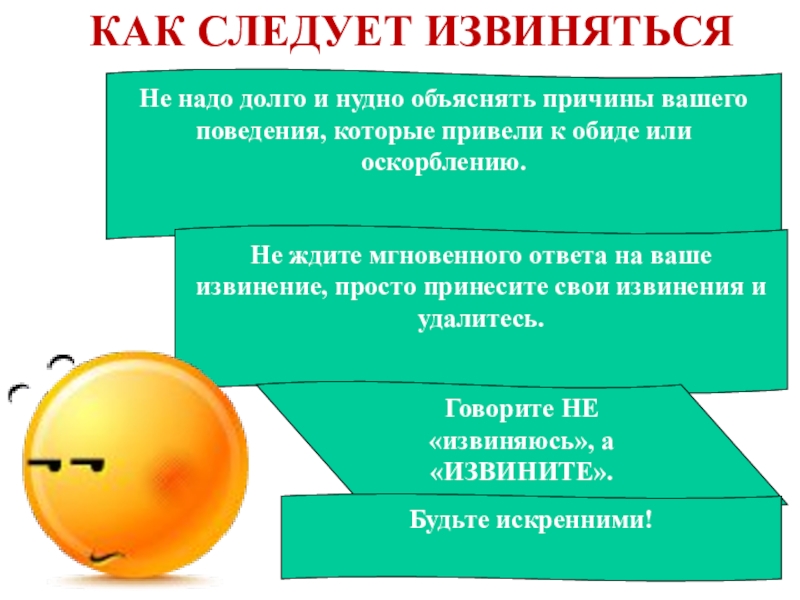 КАК СЛЕДУЕТ ИЗВИНЯТЬСЯ

Не надо долго и нудно объяснять причины вашего поведения, которые привели к обиде или оскорблению.

Не ждите мгновенного ответа на ваше извинение, просто принесите свои извинения и удалитесь.

Говорите НЕ «извиняюсь», а «ИЗВИНИТЕ».

Будьте искренними!